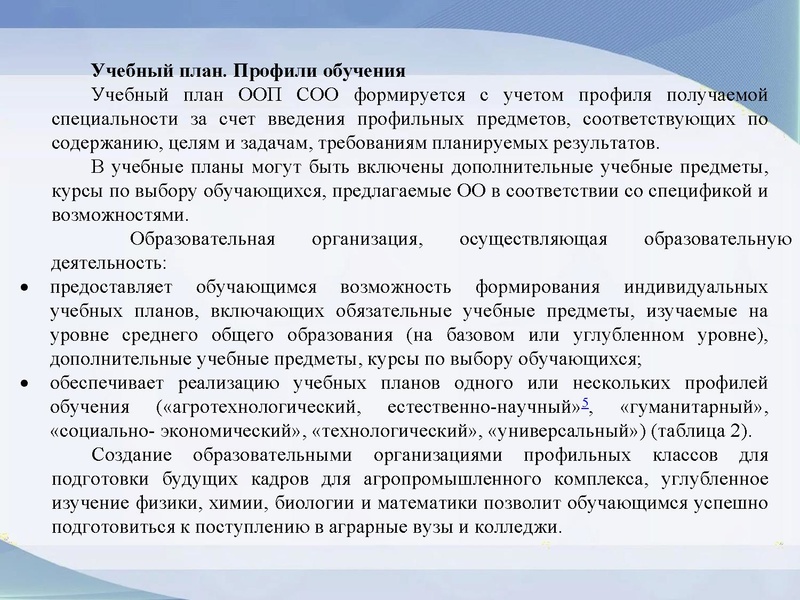 Учебный план. Профили обучения

Учебный план ООП СОО формируется с учетом профиля получаемой специальности за счет введения профильных предметов, соответствующих по содержанию, целям и задачам, требованиям планируемых результатов.

В учебные планы могут быть включены дополнительные учебные предметы, курсы по выбору обучающихся, предлагаемые ОО в соответствии со спецификой и возможностями.

Образовательная организация, осуществляющая образовательную деятельность:

• предоставляет обучающимся возможность формирования индивидуальных учебных планов, включающих обязательные учебные предметы, изучаемые на уровне среднего общего образования (на базовом или углубленном уровне), дополнительные учебные предметы, курсы по выбору обучающихся;

• обеспечивает реализацию учебных планов одного или нескольких профилей обучения («агротехнологический, естественно-научный»$^5$, «гуманитарный», «социально- экономический», «технологический», «универсальный») (таблица 2).

Создание образовательными организациями профильных классов для подготовки будущих кадров для агропромышленного комплекса, углубленное изучение физики, химии, биологии и математики позволит обучающимся успешно подготовиться к поступлению в аграрные вузы и колледжи.